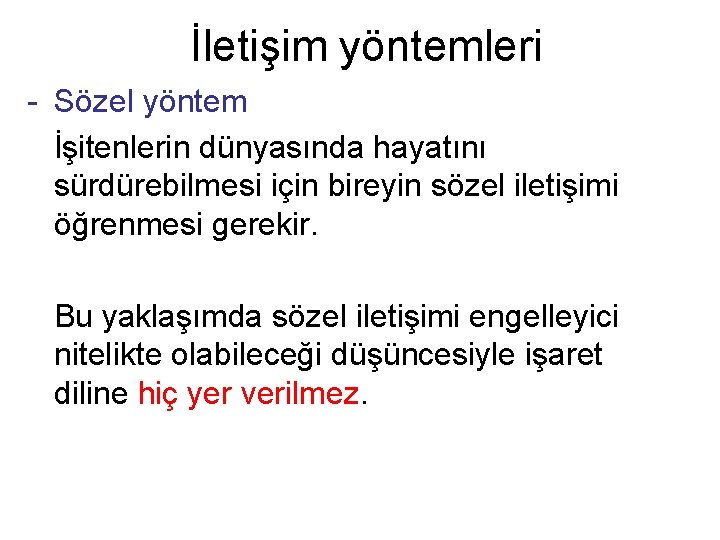 İletişim yöntemleri

- Sözel yöntem

İşitenlerin dünyasında hayatını sürdürebilmesi için bireyin sözel iletişimi öğrenmesi gerekir.

Bu yaklaşımda sözel iletişimi engelleyici nitelikte olabileceği düşüncesiyle işaret diline hiç yer verilmez.